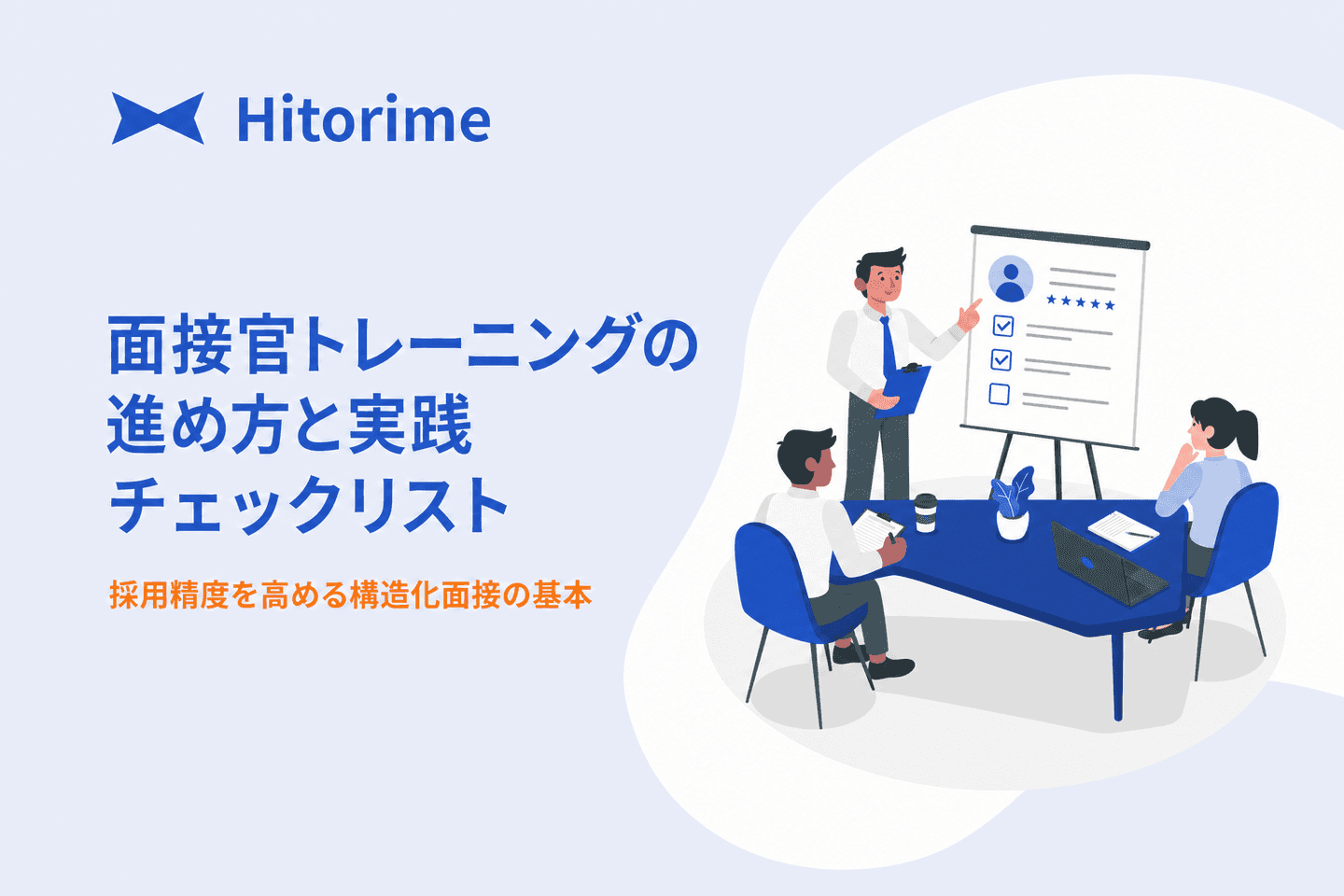 Hitorime

面接官トレーニングの
進め方と実践
チェックリスト

採用精度を高める構造化面接の基本